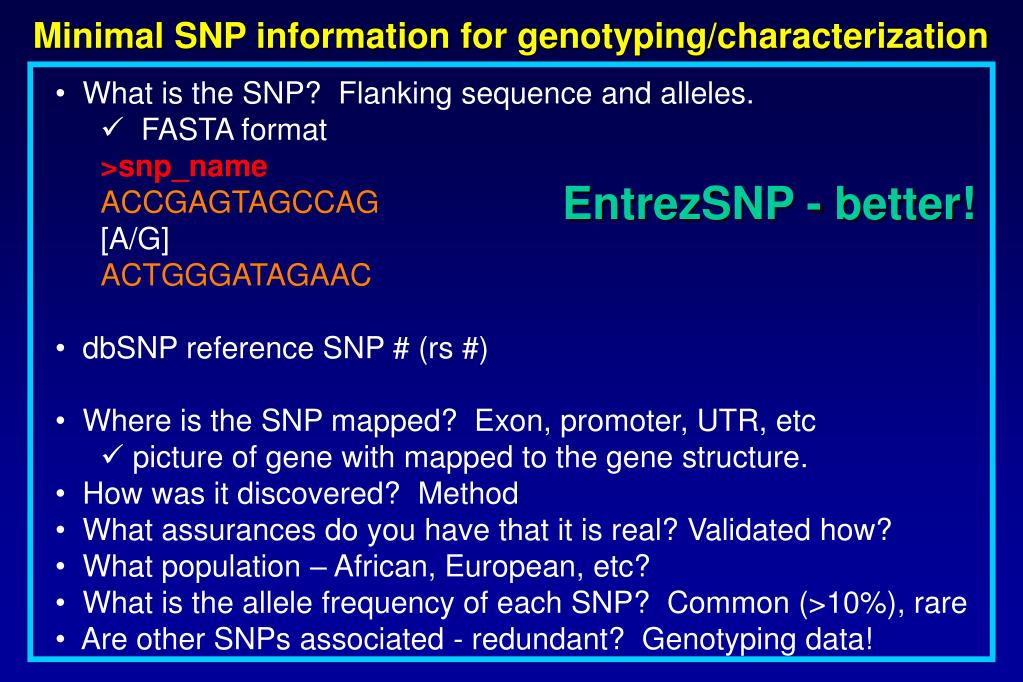 Minimal SNP information for genotyping/characterization

• What is the SNP? Flanking sequence and alleles.
✓ FASTA format
>snp_name
ACCGAGTAGCCAG
[A/G]
ACTGGGATAGAAC

EntrezSNP - better!

• dbSNP reference SNP # (rs #)

• Where is the SNP mapped? Exon, promoter, UTR, etc
✓ picture of gene with mapped to the gene structure.
• How was it discovered? Method
• What assurances do you have that it is real? Validated how?
• What population – African, European, etc?
• What is the allele frequency of each SNP? Common (>10%), rare
• Are other SNPs associated - redundant? Genotyping data!